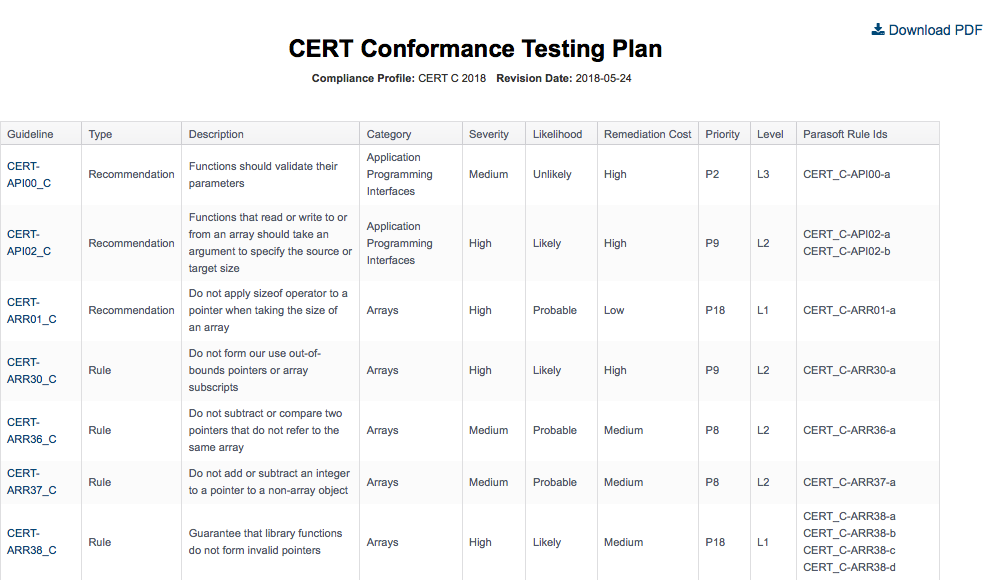 Download PDF

CERT Conformance Testing Plan

Compliance Profile: CERT C 2018 Revision Date: 2018-05-24

| Guideline | Type | Description | Category | Severity | Likelihood | Remediation Cost | Priority | Level | Parasoft Rule Ids |
|---|---|---|---|---|---|---|---|---|---|
| CERT-API00_C | Recommendation | Functions should validate their parameters | Application Programming Interfaces | Medium | Unlikely | High | P2 | L3 | CERT_C-API00-a |
| CERT-API02_C | Recommendation | Functions that read or write to or from an array should take an argument to specify the source or target size | Application Programming Interfaces | High | Likely | High | P9 | L2 | CERT_C-API02-a CERT_C-API02-b |
| CERT-ARR01_C | Recommendation | Do not apply sizeof operator to a pointer when taking the size of an array | Arrays | High | Probable | Low | P18 | L1 | CERT_C-ARR01-a |
| CERT-ARR30_C | Rule | Do not form our use out-of-bounds pointers or array subscripts | Arrays | High | Likely | High | P9 | L2 | CERT_C-ARR30-a |
| CERT-ARR36_C | Rule | Do not subtract or compare two pointers that do not refer to the same array | Arrays | Medium | Probable | Medium | P8 | L2 | CERT_C-ARR36-a |
| CERT-ARR37_C | Rule | Do not add or subtract an integer to a pointer to a non-array object | Arrays | Medium | Probable | Medium | P8 | L2 | CERT_C-ARR37-a |
| CERT-ARR38_C | Rule | Guarantee that library functions do not form invalid pointers | Arrays | High | Likely | Medium | P18 | L1 | CERT_C-ARR38-a CERT_C-ARR38-b CERT_C-ARR38-c CERT_C-ARR38-d |